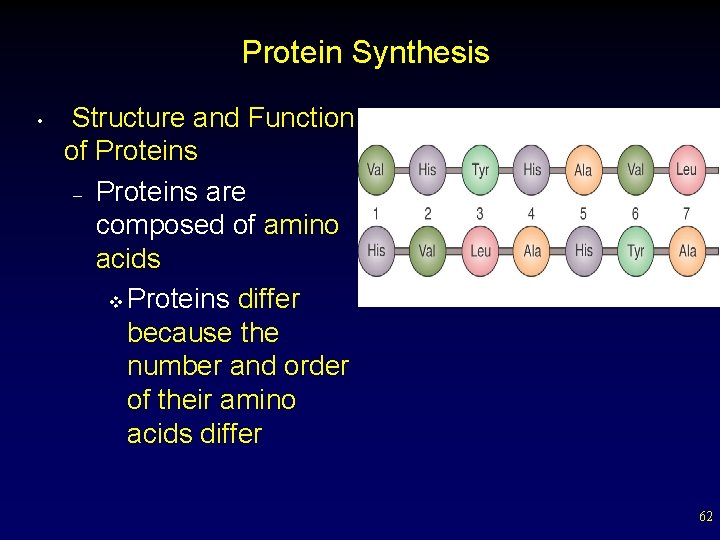 Protein Synthesis

• Structure and Function of Proteins

– Proteins are composed of amino acids

❖ Proteins differ because the number and order of their amino acids differ

Val His Tyr His Ala Val Leu
1 2 3 4 5 6 7
His Val Leu Ala His Tyr Ala

62